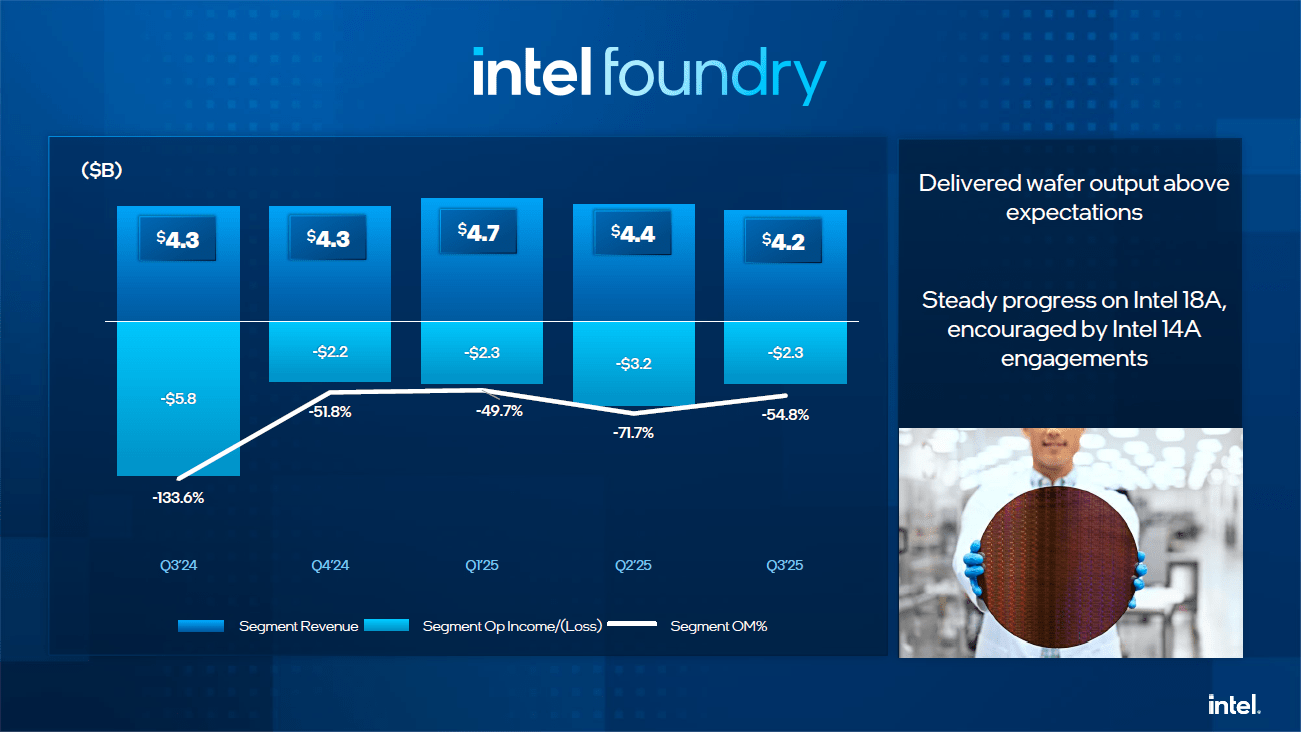 intel foundry

($B)

$4.3 $4.3 $4.7 $4.4 $4.2

-$5.8 -$2.2 -$2.3 -$3.2 -$2.3

-133.6% -51.8% -49.7% -71.7% -54.8%

Q3'24 Q4'24 Q1'25 Q2'25 Q3'25

Segment Revenue Segment Op Income/(Loss) Segment OM%

Delivered wafer output above expectations

Steady progress on Intel 18A, encouraged by Intel 14A engagements

intel.